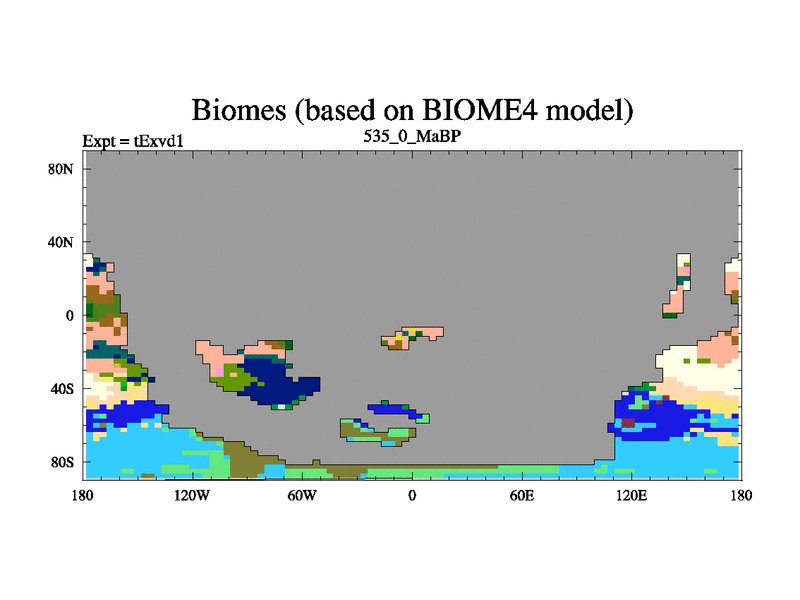 Biomes (based on BIOME4 model)
Expt = tExvd1
535_0_MaBP

80N
40N
0
40S
80S

180 120W 60W 0 60E 120E 180